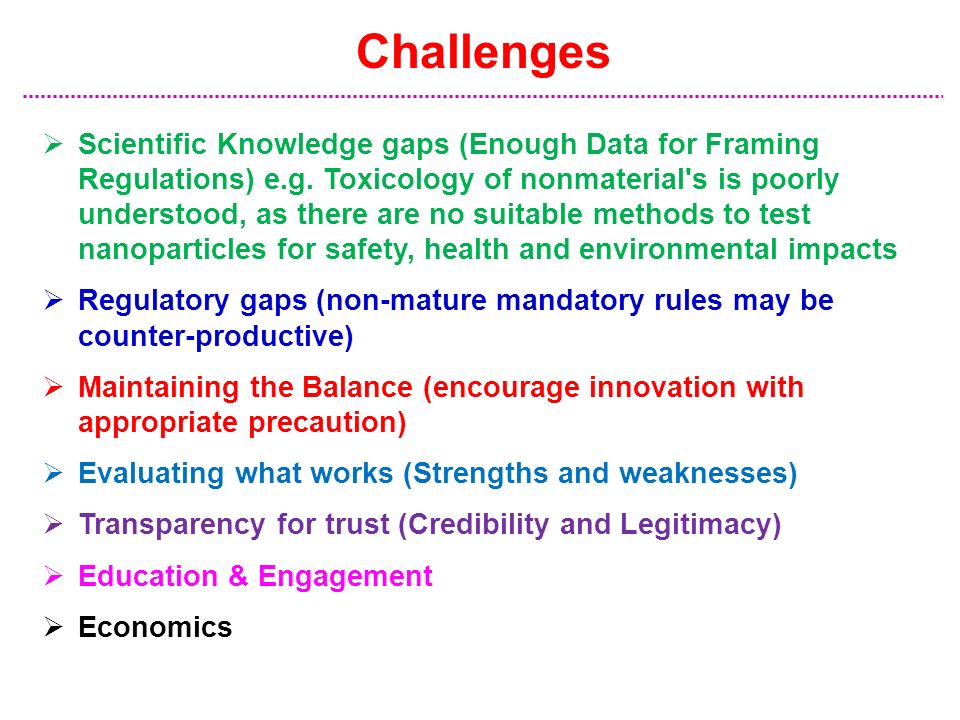 Challenges

➢ Scientific Knowledge gaps (Enough Data for Framing Regulations) e.g. Toxicology of nonmaterial's is poorly understood, as there are no suitable methods to test nanoparticles for safety, health and environmental impacts

➢ Regulatory gaps (non-mature mandatory rules may be counter-productive)

➢ Maintaining the Balance (encourage innovation with appropriate precaution)

➢ Evaluating what works (Strengths and weaknesses)

➢ Transparency for trust (Credibility and Legitimacy)

➢ Education & Engagement

➢ Economics